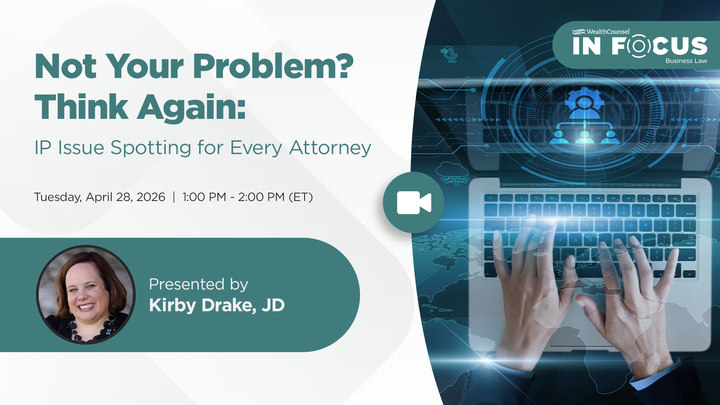 WealthCounsel
IN FOCUS
Business Law

Not Your Problem? Think Again:
IP Issue Spotting for Every Attorney

Tuesday, April 28, 2026 | 1:00 PM - 2:00 PM (ET)

Presented by
Kirby Drake, JD